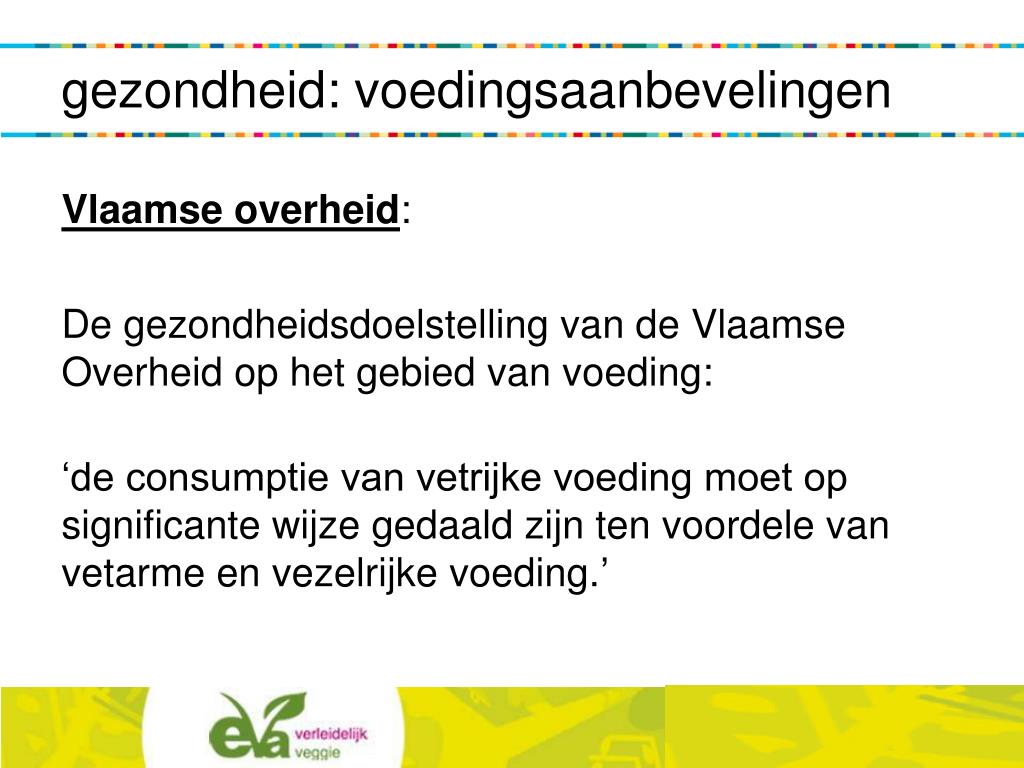 gezondheid: voedingsaanbevelingen

Vlaamse overheid:

De gezondheidsdoelstelling van de Vlaamse Overheid op het gebied van voeding:

‘de consumptie van vetrijke voeding moet op significante wijze gedaald zijn ten voordele van vetarme en vezelrijke voeding.’

eva verleidelijk veggie